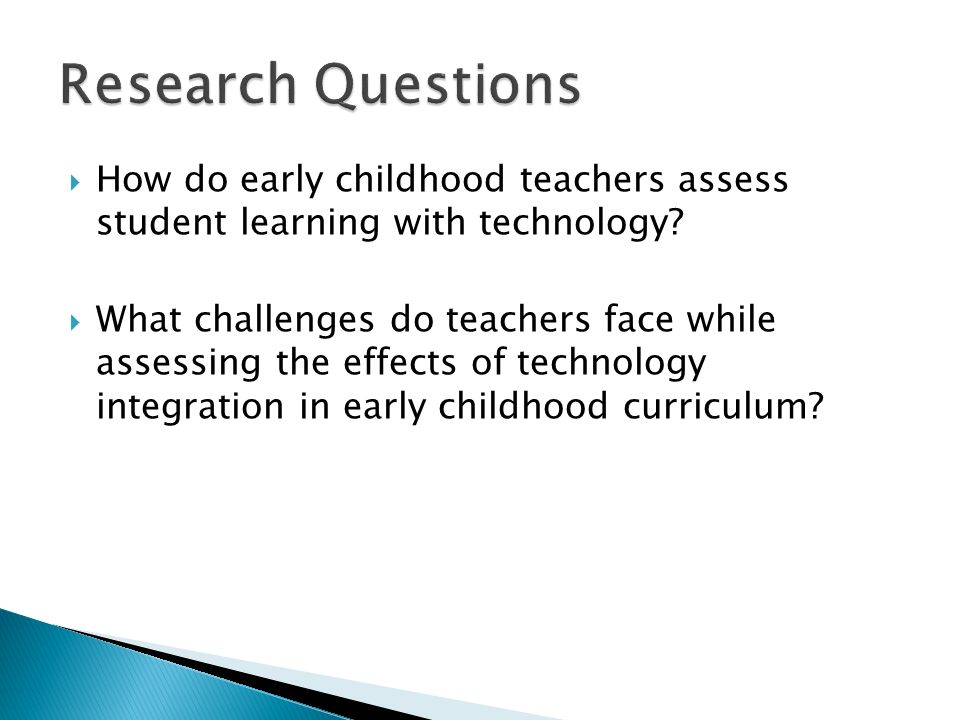 Research Questions

How do early childhood teachers assess student learning with technology?

What challenges do teachers face while assessing the effects of technology integration in early childhood curriculum?